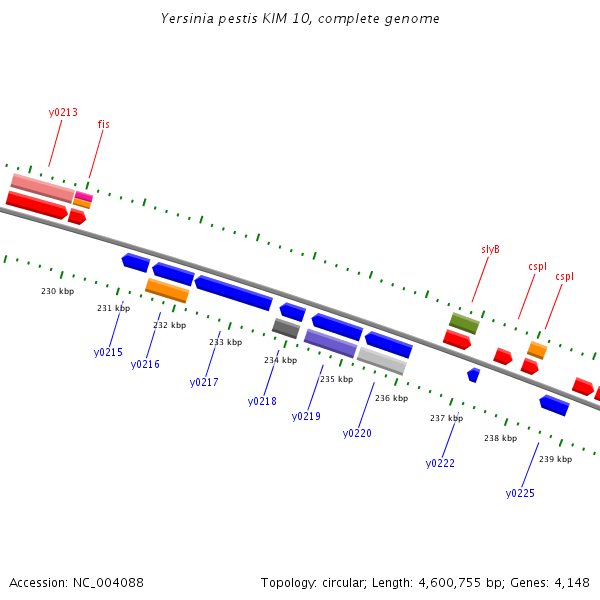 Yersinia pestis KIM 10, complete genome

y0213
fis
slyB
cspI
cspI

230 kbp
231 kbp
232 kbp
233 kbp
234 kbp
235 kbp
236 kbp
237 kbp
238 kbp
239 kbp

y0215
y0216
y0217
y0218
y0219
y0220
y0222
y0225

Accession: NC_004088

Topology: circular; Length: 4,600,755 bp; Genes: 4,148